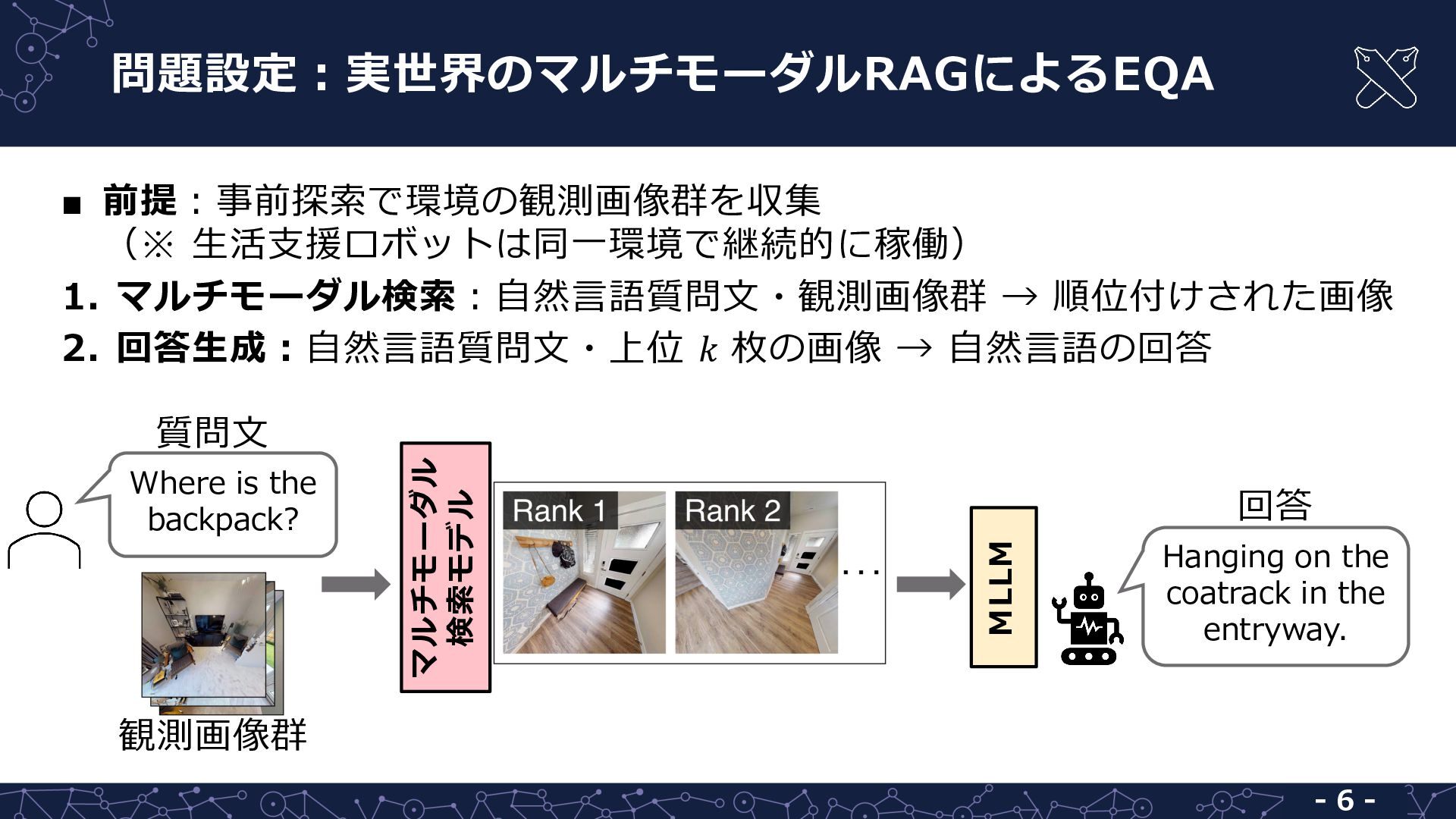 問題設定：実世界のマルチモーダルRAGによるEQA

■ 前提：事前探索で環境の観測画像群を収集
（※ 生活支援ロボットは同一環境で継続的に稼働）

1. マルチモーダル検索：自然言語質問文・観測画像群 → 順位付けされた画像

2. 回答生成：自然言語質問文・上位 $k$ 枚の画像 → 自然言語の回答

質問文

Where is the backpack?

観測画像群

マルチモーダル検索モデル

Rank 1

Rank 2

…

MLLM

回答

Hanging on the coatrack in the entryway.

- 6 -